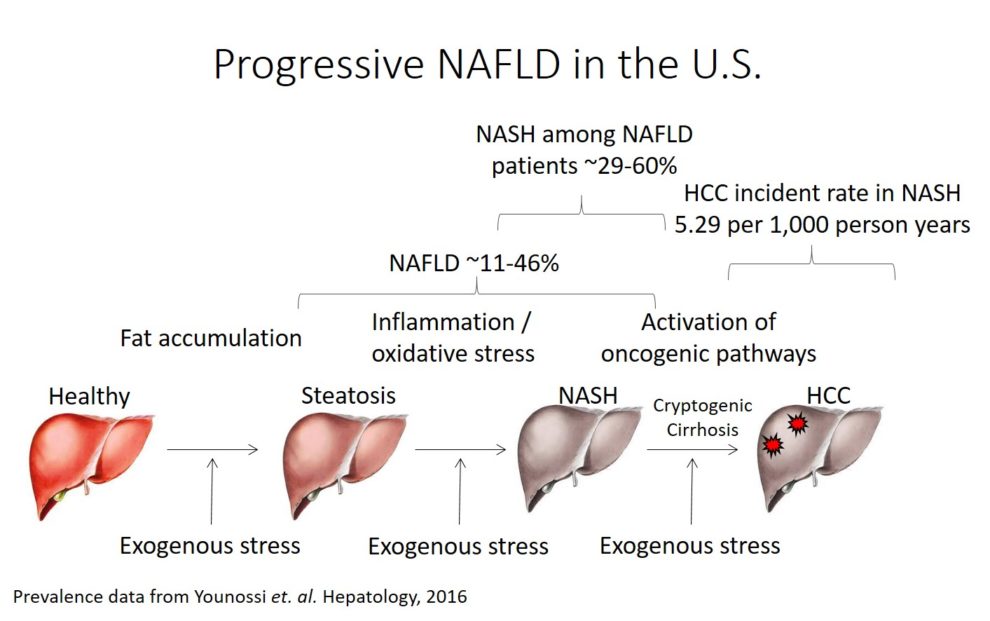 Progressive NAFLD in the U.S.

NASH among NAFLD patients ~29-60%

HCC incident rate in NASH 5.29 per 1,000 person years

NAFLD ~11-46%

Fat accumulation

Inflammation / oxidative stress

Activation of oncogenic pathways

Healthy

Steatosis

NASH

Cryptogenic Cirrhosis

HCC

Exogenous stress

Exogenous stress

Exogenous stress

Prevalence data from Younossi et. al. Hepatology, 2016